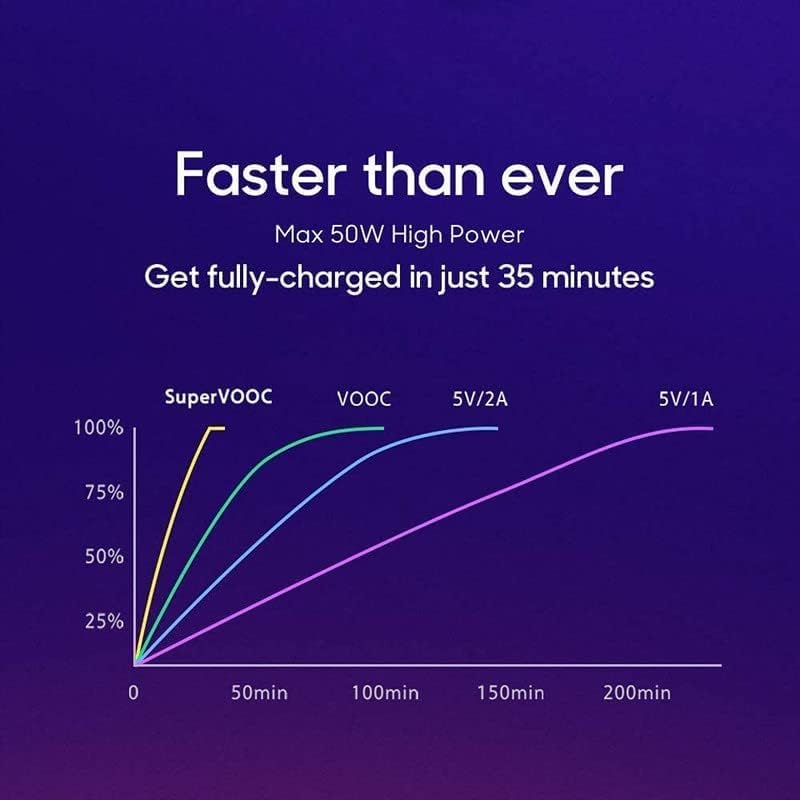 Faster than ever

Max 50W High Power

Get fully-charged in just 35 minutes

SuperVOOC
VOOC
5V/2A
5V/1A

100%
75%
50%
25%

0
50min
100min
150min
200min